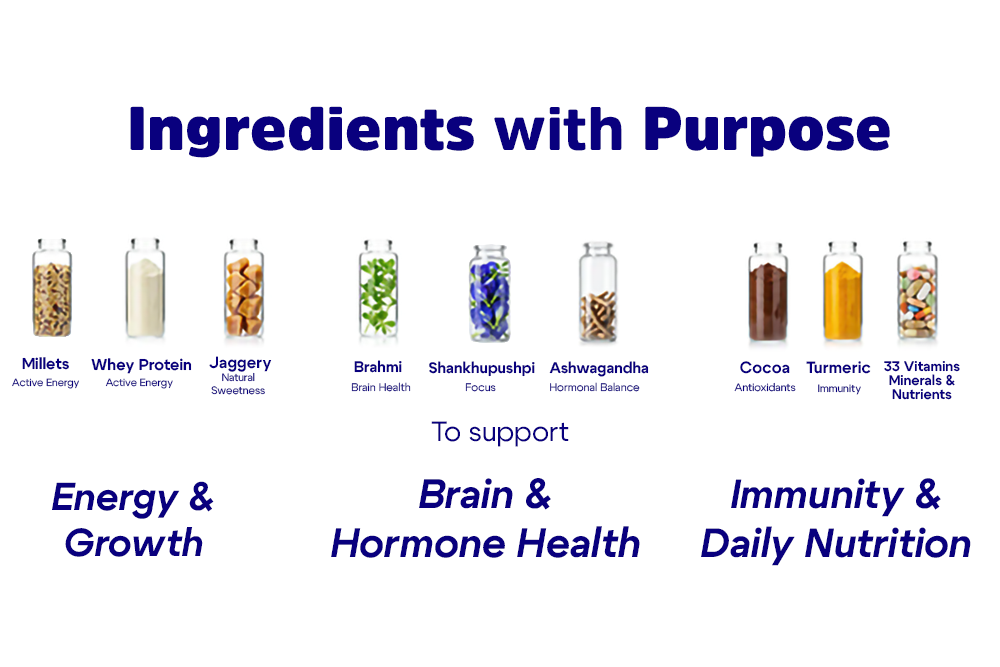 Ingredients with Purpose

Millets
Active Energy

Whey Protein
Active Energy

Jaggery
Natural Sweetness

Brahmi
Brain Health

Shankhupushpi
Focus

Ashwagandha
Hormonal Balance

Cocoa
Antioxidants

Turmeric
Immunity

33 Vitamins Minerals & Nutrients

To support

Energy & Growth

Brain & Hormone Health

Immunity & Daily Nutrition